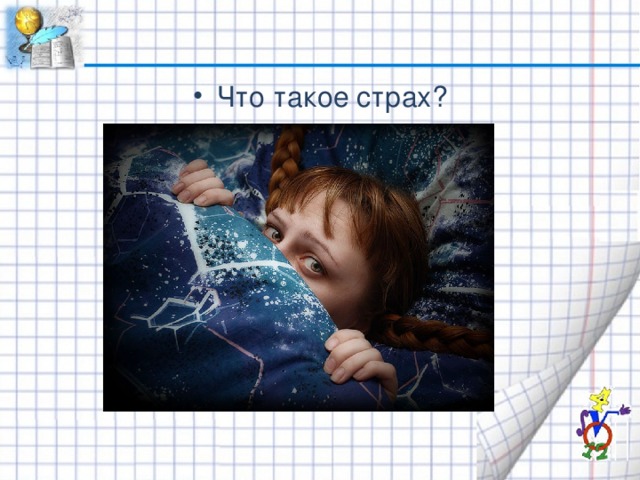 • Что такое страх?